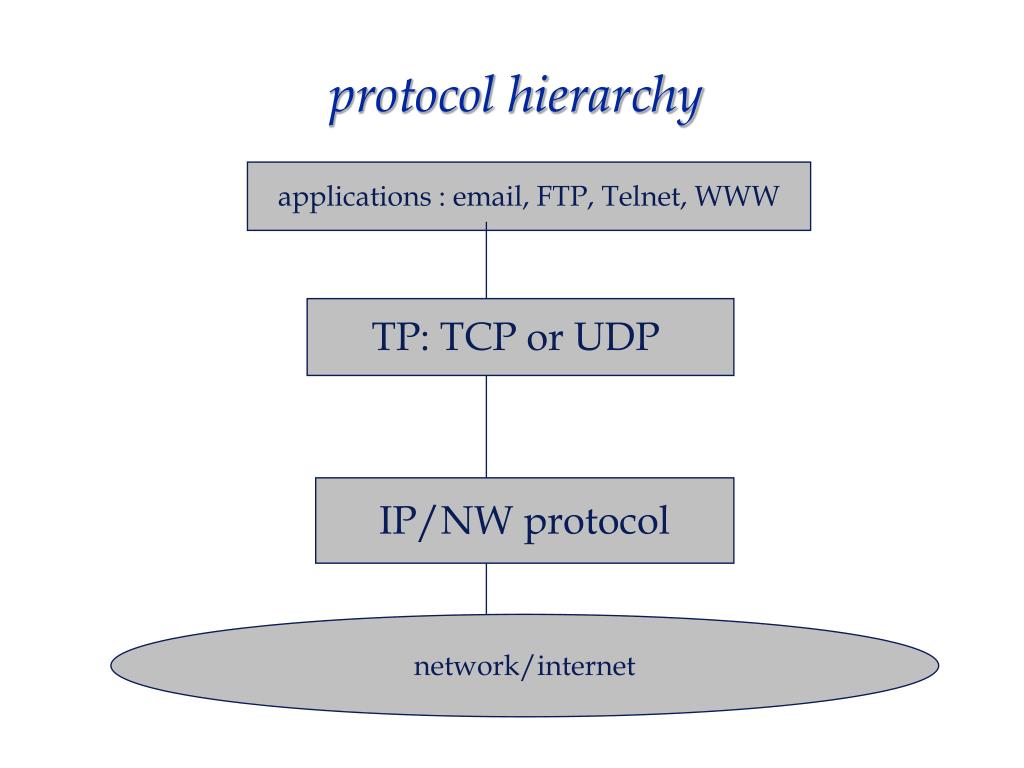 protocol hierarchy

applications : email, FTP, Telnet, WWW

TP: TCP or UDP

IP/NW protocol

network/internet